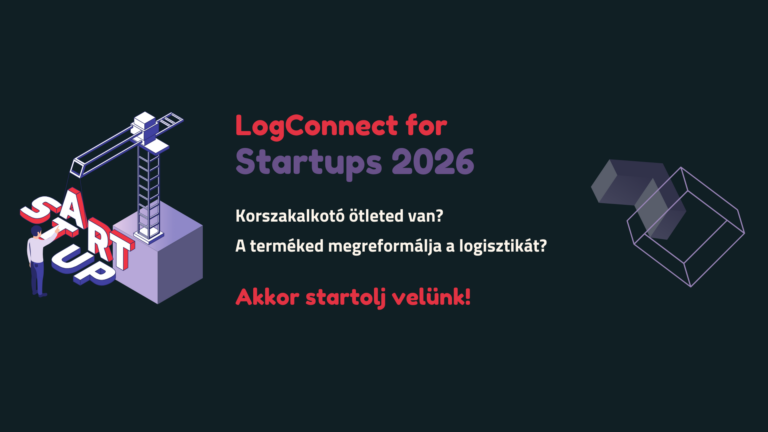 START UP

LogConnect for Startups 2026

Korszakalkotó ötleted van?

A terméked megreformálja a logisztikát?

Akkor startolj velünk!